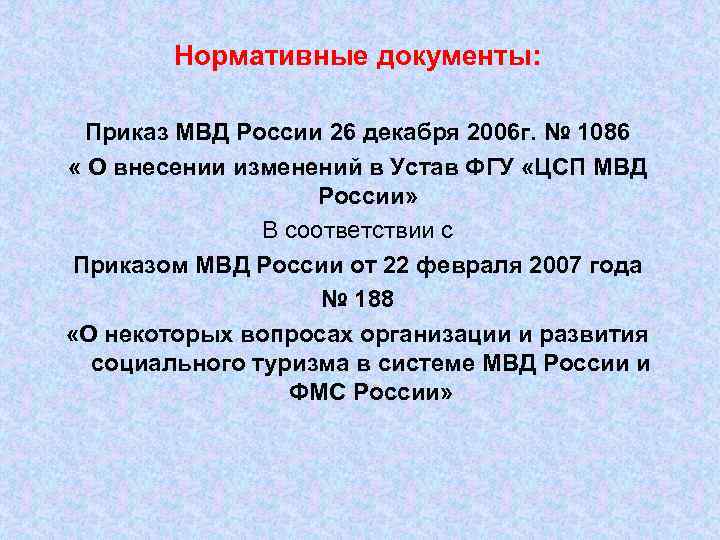 Нормативные документы:

Приказ МВД России 26 декабря 2006г. № 1086
« О внесении изменений в Устав ФГУ «ЦСП МВД России»

В соответствии с

Приказом МВД России от 22 февраля 2007 года № 188
«О некоторых вопросах организации и развития социального туризма в системе МВД России и ФМС России»